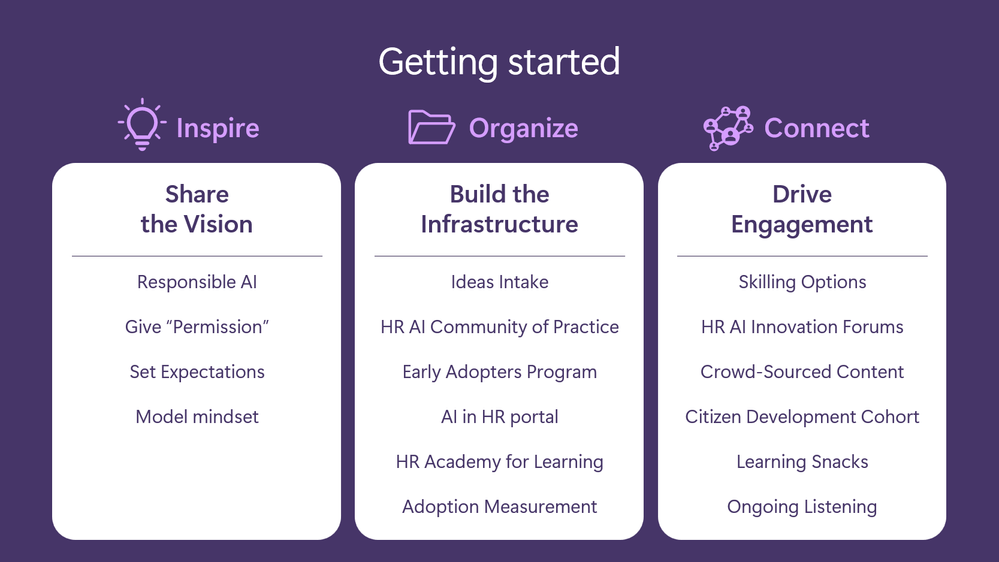 Getting started

Inspire

Share the Vision

Responsible AI

Give “Permission”

Set Expectations

Model mindset

Organize

Build the Infrastructure

Ideas Intake

HR AI Community of Practice

Early Adopters Program

AI in HR portal

HR Academy for Learning

Adoption Measurement

Connect

Drive Engagement

Skilling Options

HR AI Innovation Forums

Crowd-Sourced Content

Citizen Development Cohort

Learning Snacks

Ongoing Listening